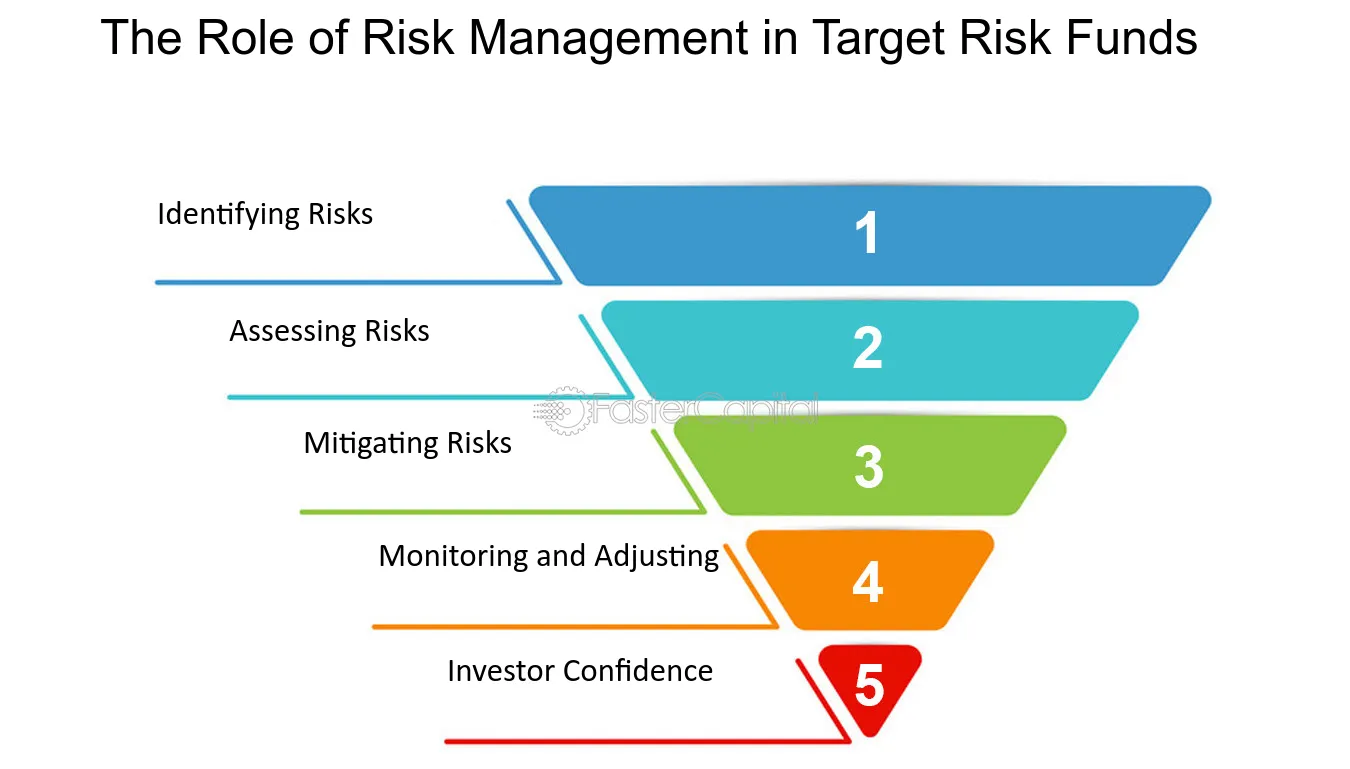 The Role of Risk Management in Target Risk Funds

Identifying Risks

1

Assessing Risks

2

FasterCapital

Mitigating Risks

3

Monitoring and Adjusting

4

Investor Confidence

5